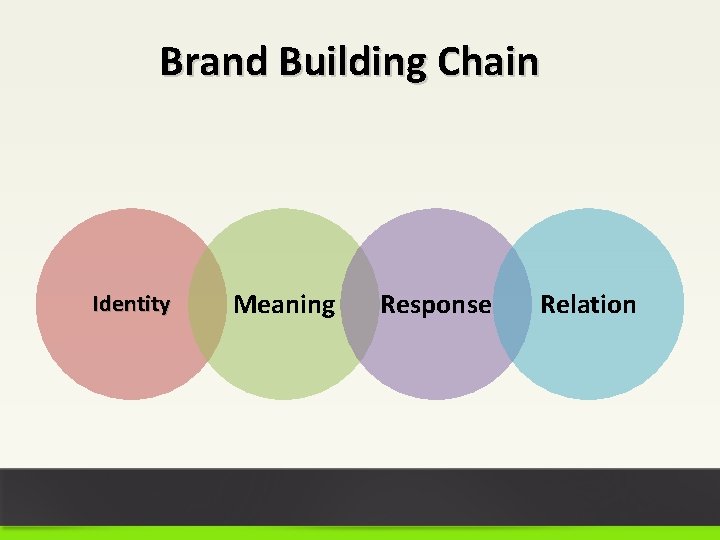 Brand Building Chain

Identity

Meaning

Response

Relation